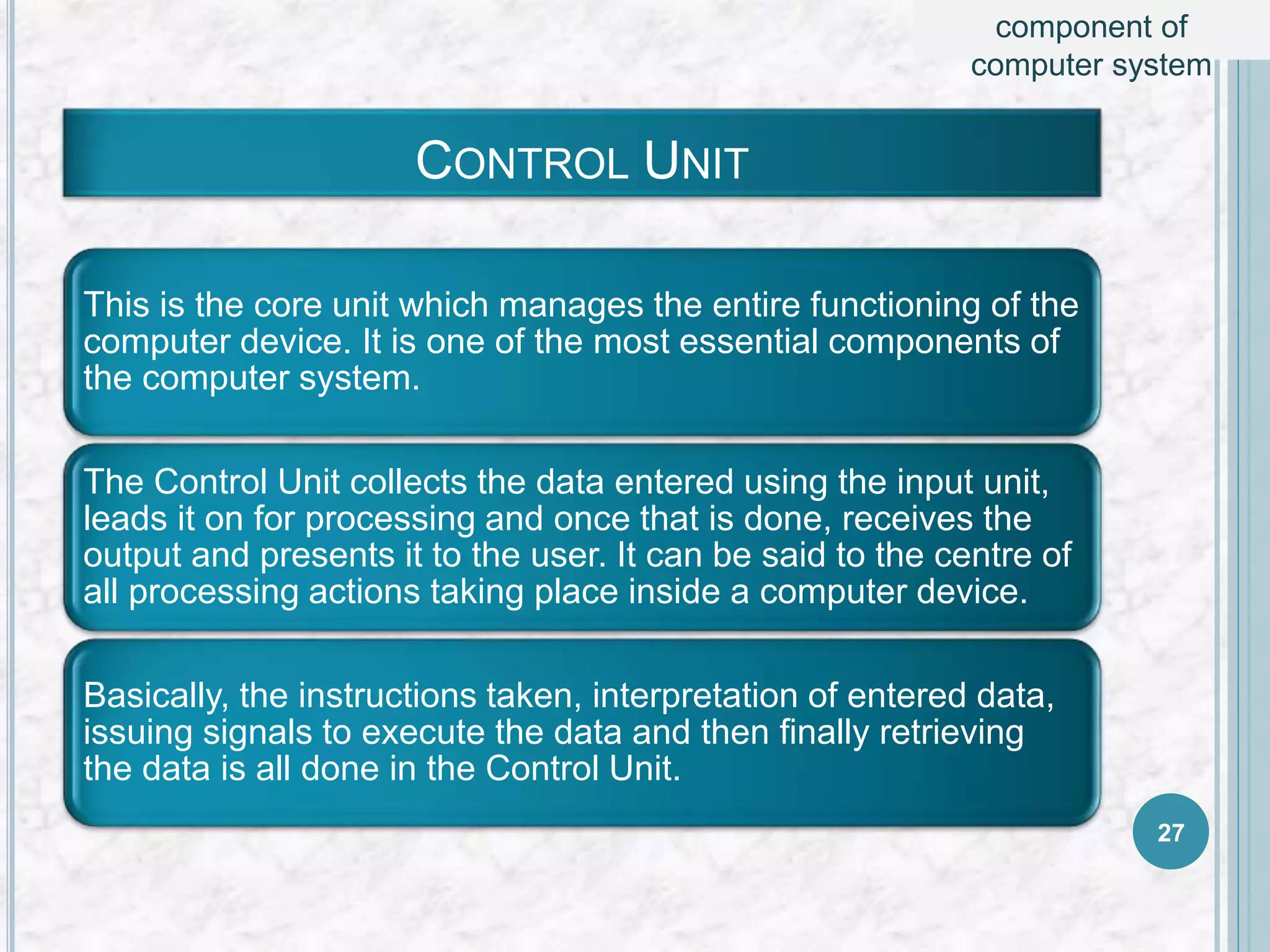 component of computer system

CONTROL UNIT

This is the core unit which manages the entire functioning of the computer device. It is one of the most essential components of the computer system.

The Control Unit collects the data entered using the input unit, leads it on for processing and once that is done, receives the output and presents it to the user. It can be said to the centre of all processing actions taking place inside a computer device.

Basically, the instructions taken, interpretation of entered data, issuing signals to execute the data and then finally retrieving the data is all done in the Control Unit.

27